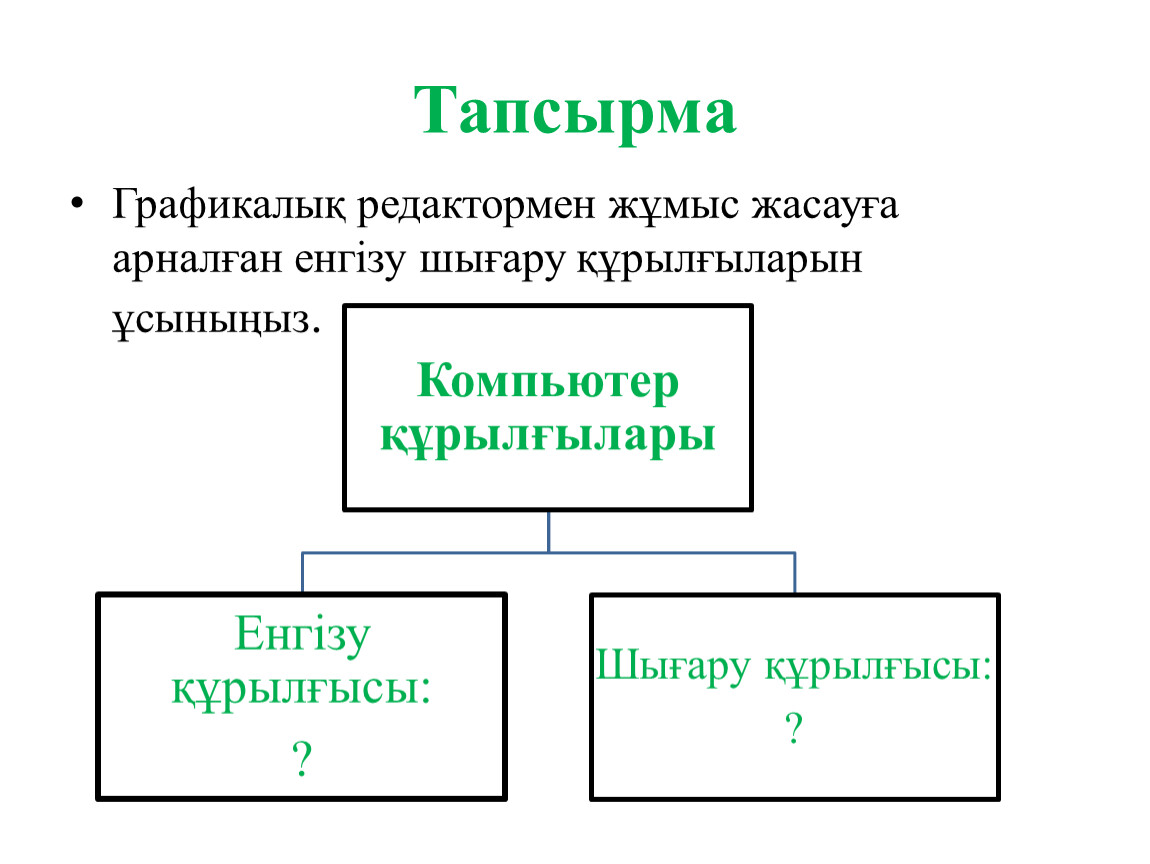 Тапсырма

• Графикалық редактормен жұмыс жасауға арналған енгізу шығару құрылғыларын ұсыныңыз.

Компьютер құрылғылары

Енгізу құрылғысы:
?

Шығару құрылғысы:
?